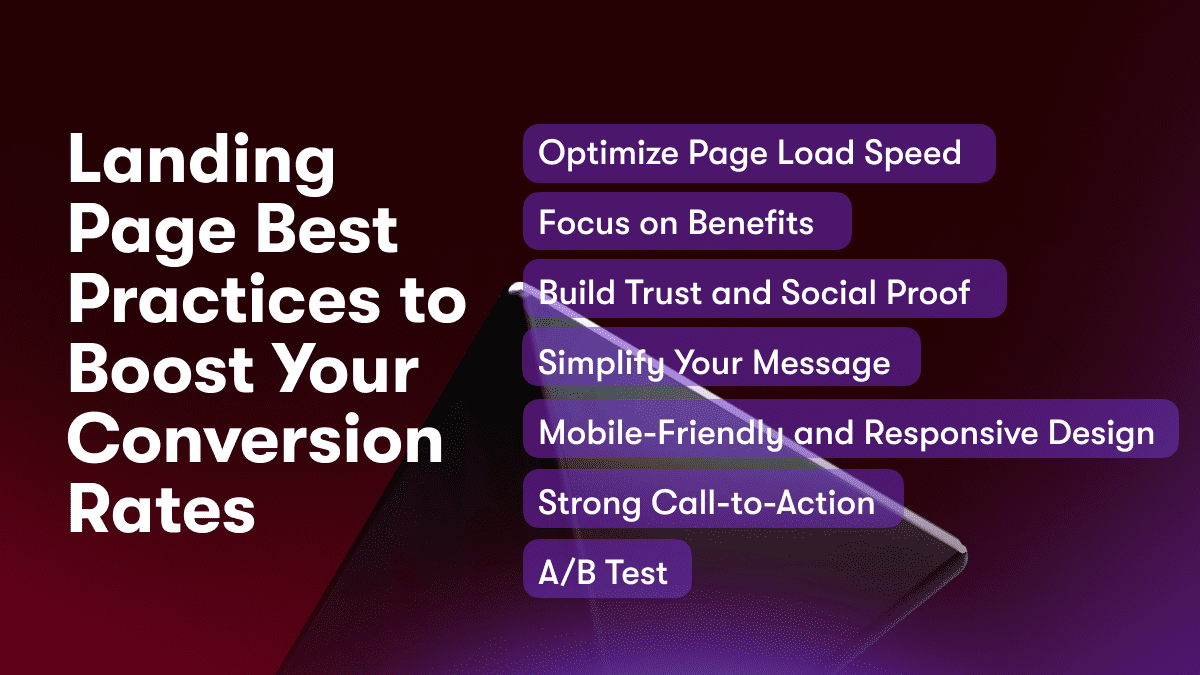 Landing Page Best Practices to Boost Your Conversion Rates

Optimize Page Load Speed

Focus on Benefits

Build Trust and Social Proof

Simplify Your Message

Mobile-Friendly and Responsive Design

Strong Call-to-Action

A/B Test